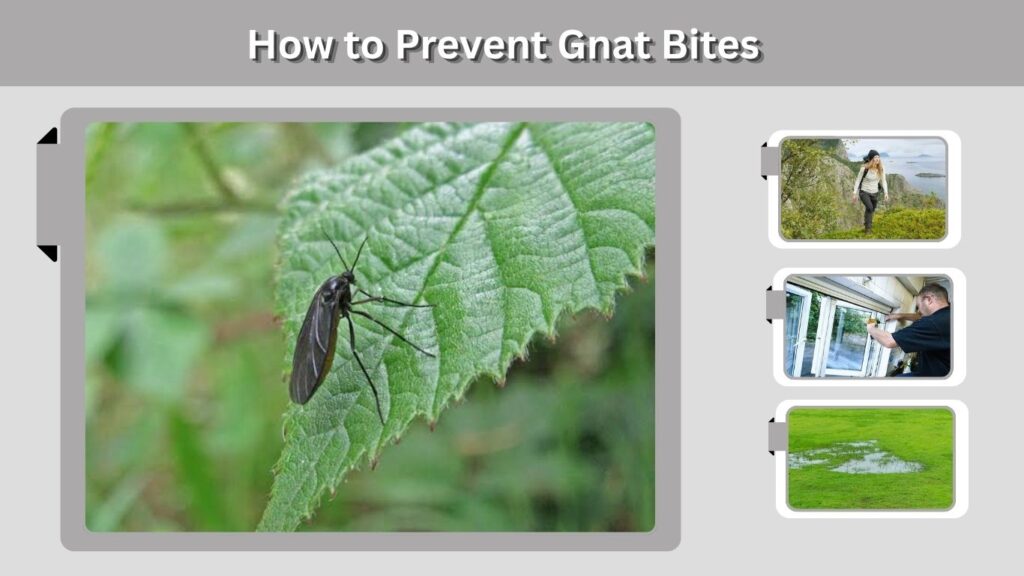 How to Prevent Gnat Bites